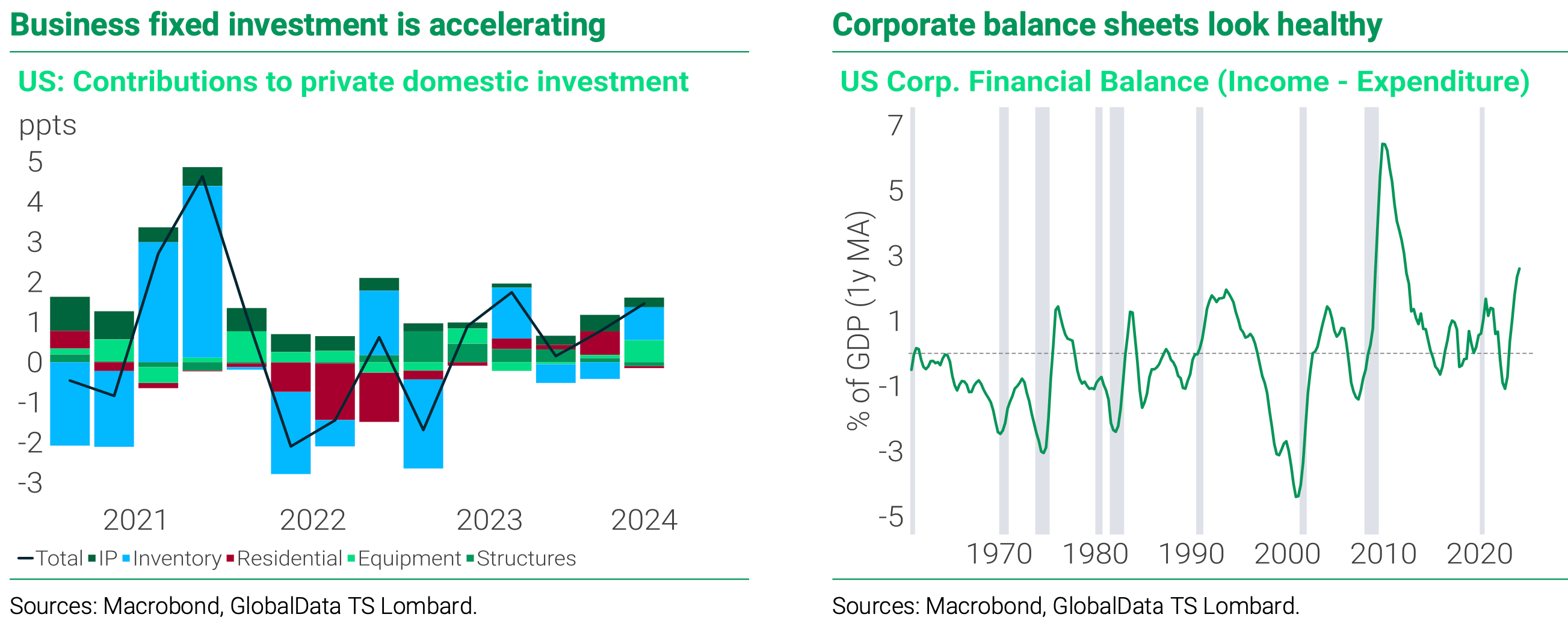 Business fixed investment is accelerating

US: Contributions to private domestic investment

ppts

5
4
3
2
1
0
-1
-2
-3

2021
2022
2023
2024

Total IP Inventory Residential Equipment Structures

Sources: Macrobond, GlobalData TS Lombard.

Corporate balance sheets look healthy

US Corp. Financial Balance (Income - Expenditure)

% of GDP (1y MA)

7
5
3
1
-1
-3
-5

1970
1980
1990
2000
2010
2020

Sources: Macrobond, GlobalData TS Lombard.